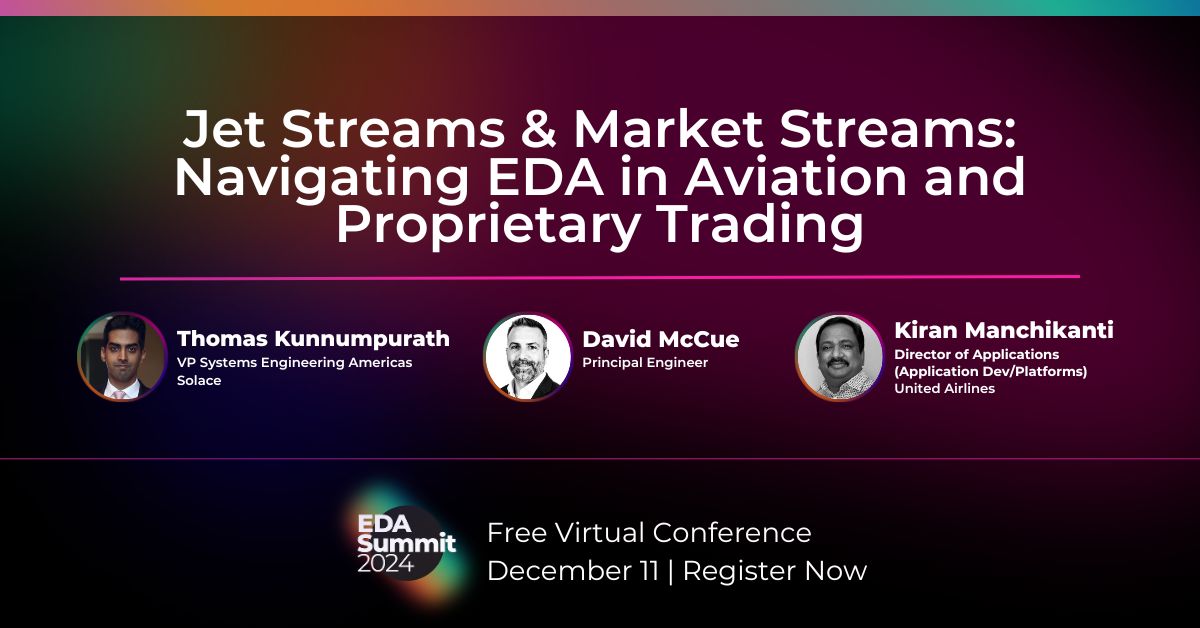 Jet Streams & Market Streams: Navigating EDA in Aviation and Proprietary Trading

Thomas Kunnumpurath
VP Systems Engineering Americas
Solace

David McCue
Principal Engineer

Kiran Manchikanti
Director of Applications
(Application Dev/Platforms)
United Airlines

EDA Summit 2024

Free Virtual Conference
December 11 | Register Now